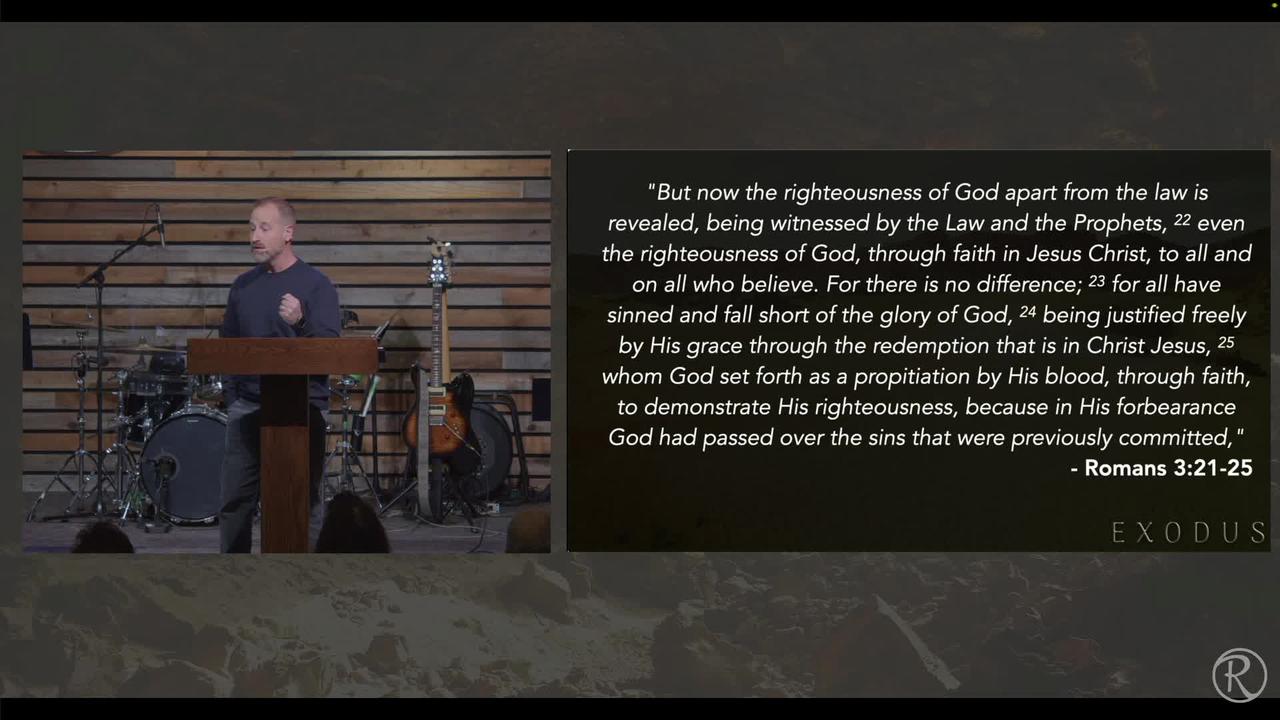 "But now the righteousness of God apart from the law is revealed, being witnessed by the Law and the Prophets, $^{22}$ even the righteousness of God, through faith in Jesus Christ, to all and on all who believe. For there is no difference; $^{23}$ for all have sinned and fall short of the glory of God, $^{24}$ being justified freely by His grace through the redemption that is in Christ Jesus, $^{25}$ whom God set forth as a propitiation by His blood, through faith, to demonstrate His righteousness, because in His forbearance God had passed over the sins that were previously committed,"

- Romans 3:21-25

EXODUS

R